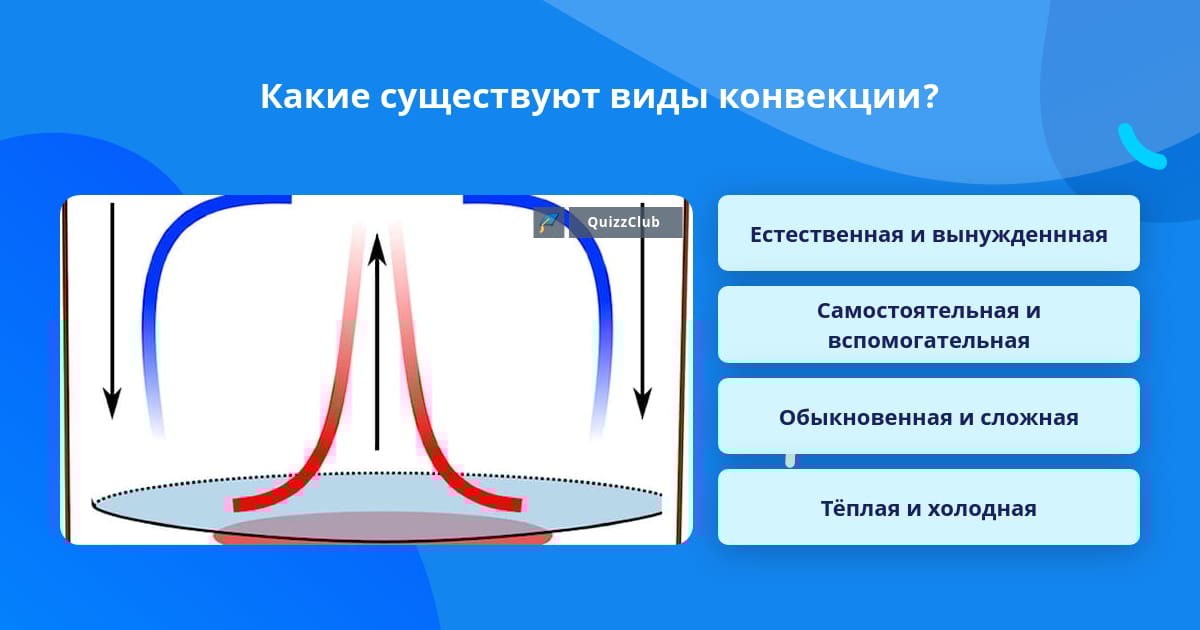 Какие существуют виды конвекции?

QuizzClub

Естественная и вынужденнная

Самостоятельная и вспомогательная

Обыкновенная и сложная

Тёплая и холодная